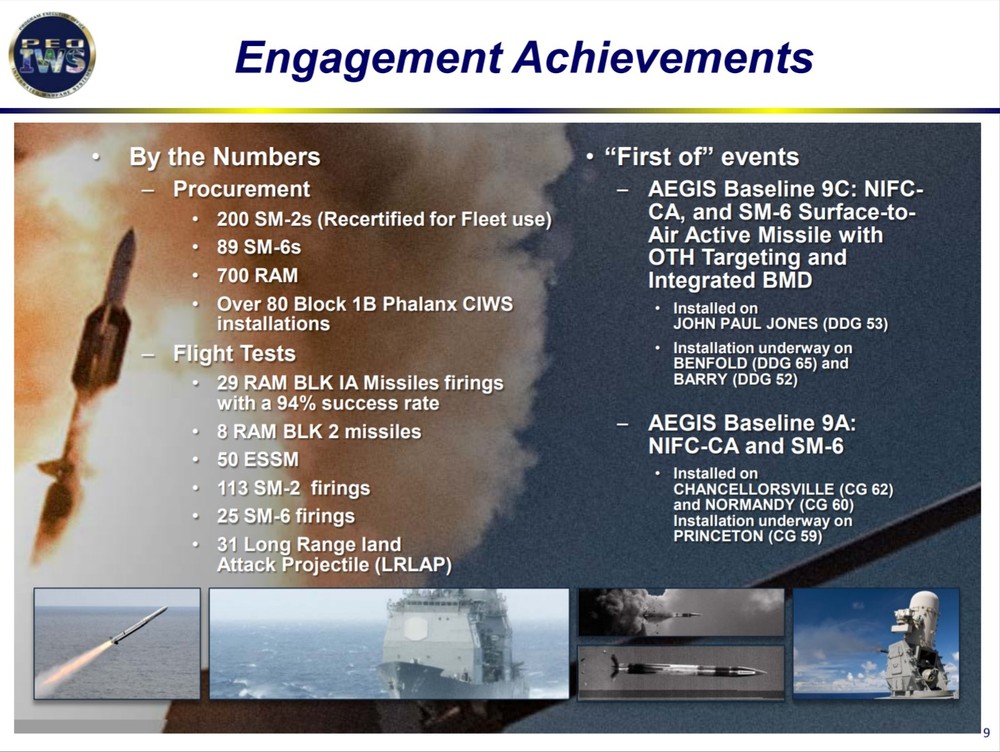 PEO IWS

Engagement Achievements

• By the Numbers
– Procurement
• 200 SM-2s (Recertified for Fleet use)
• 89 SM-6s
• 700 RAM
• Over 80 Block 1B Phalanx CIWS installations
– Flight Tests
• 29 RAM BLK IA Missiles firings with a 94% success rate
• 8 RAM BLK 2 missiles
• 50 ESSM
• 113 SM-2 firings
• 25 SM-6 firings
• 31 Long Range land Attack Projectile (LRLAP)

• "First of" events
– AEGIS Baseline 9C: NIFC-CA, and SM-6 Surface-to-Air Active Missile with OTH Targeting and Integrated BMD
• Installed on JOHN PAUL JONES (DDG 53)
• Installation underway on BENFOLD (DDG 65) and BARRY (DDG 52)
– AEGIS Baseline 9A: NIFC-CA and SM-6
• Installed on CHANCELLORSVILLE (CG 62) and NORMANDY (CG 60) Installation underway on PRINCETON (CG 59)

9